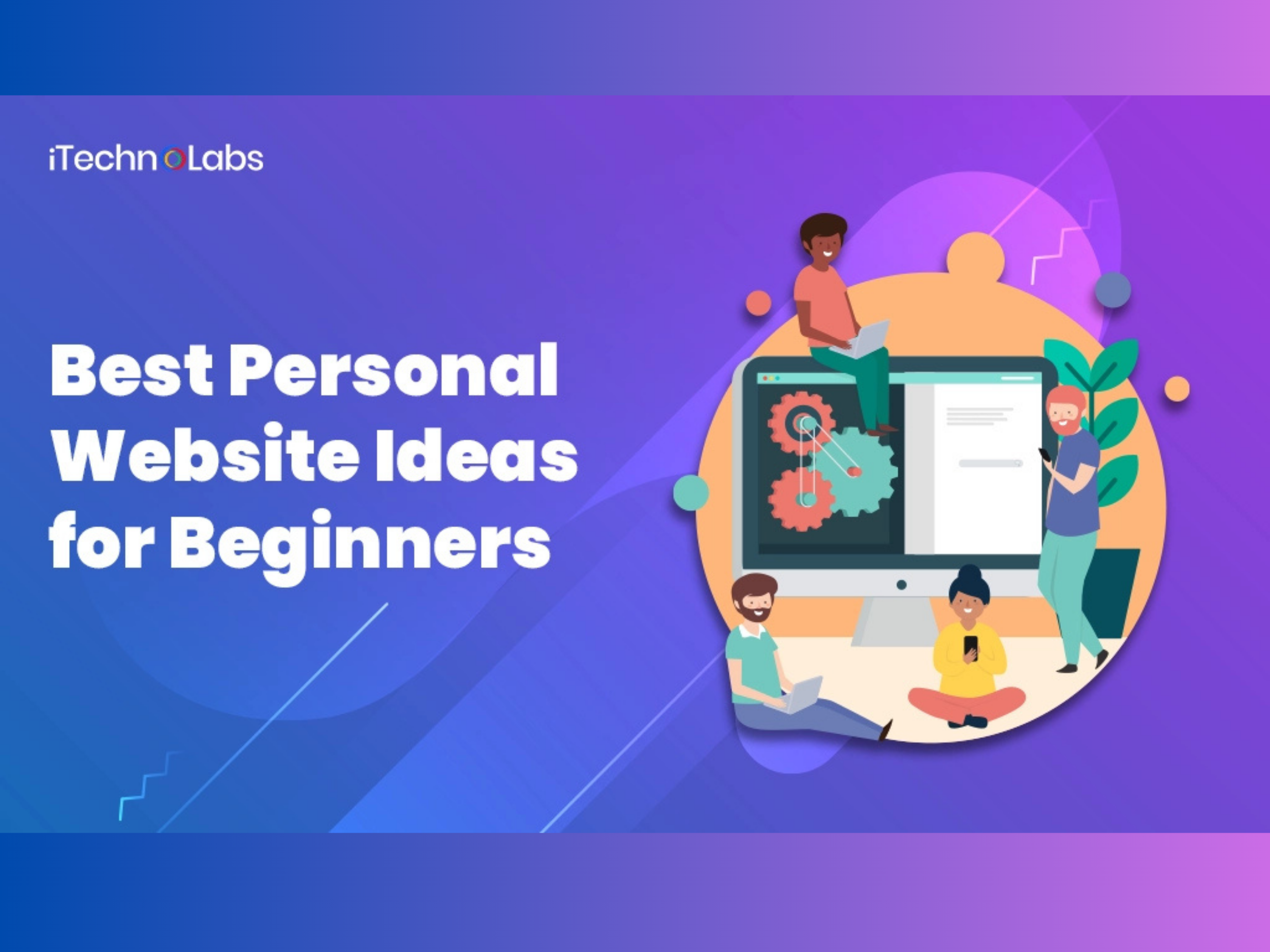 iTechnoLabs

Best Personal Website Ideas for Beginners